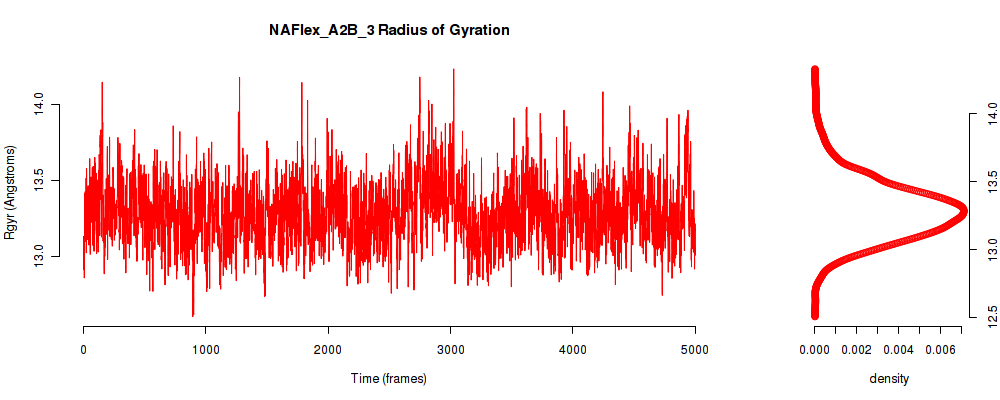 NAFlex_A2B_3 Radius of Gyration

Rgyr (Angstroms)

14.0
13.5
13.0

0
1000
2000
3000
4000
5000

Time (frames)

14.0
13.5
13.0
12.5

0.000
0.002
0.004
0.006

density